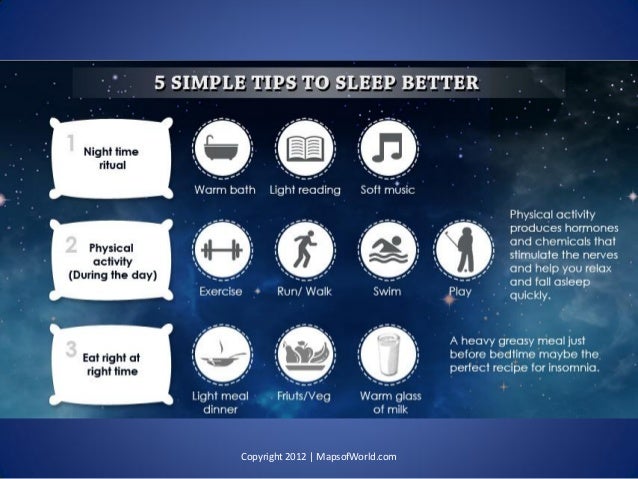 5 SIMPLE TIPS TO SLEEP BETTER

1 Night time ritual

Warm bath

Light reading

Soft music

2 Physical activity (During the day)

Exercise

Run/ Walk

Swim

Play

Physical activity produces hormones and chemicals that stimulate the nerves and help you relax and fall asleep quickly.

3 Eat right at right time

Light meal dinner

Friuts/Veg

Warm glass of milk

A heavy greasy meal just before bedtime maybe the perfect recipe for insomnia.

Copyright 2012 | MapsofWorld.com